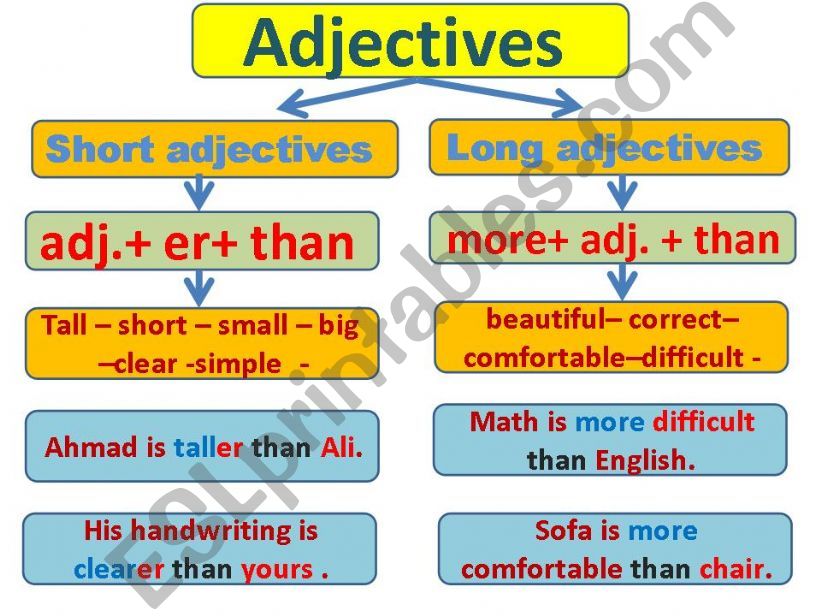 Adjectives

Short adjectives

adj.+ er+ than

Tall – short – small – big –clear -simple -

Ahmad is taller than Ali.

His handwriting is clearer than yours .

Long adjectives

more+ adj. + than

beautiful– correct– comfortable–difficult -

Math is more difficult than English.

Sofa is more comfortable than chair.

ESLprintables.com